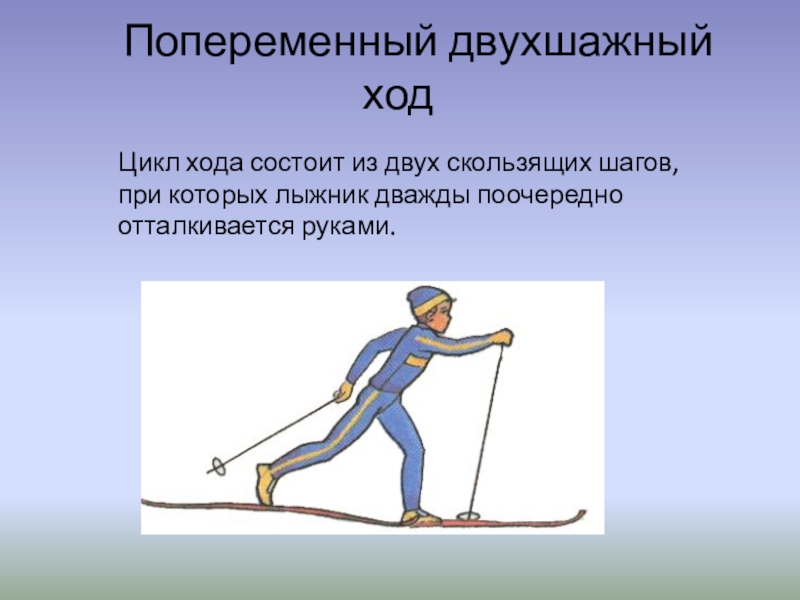 Попеременный двухшажный ход

Цикл хода состоит из двух скользящих шагов, при которых лыжник дважды поочередно отталкивается руками.